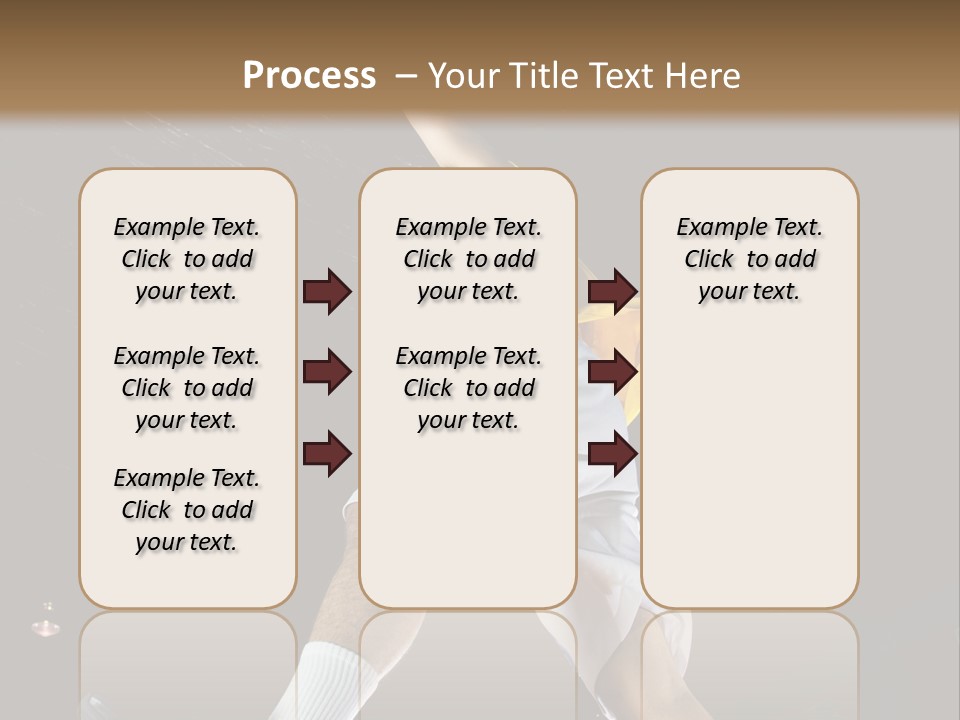 Process – Your Title Text Here

Example Text. Click to add your text.

Example Text. Click to add your text.

Example Text. Click to add your text.

Example Text. Click to add your text.

Example Text. Click to add your text.

Example Text. Click to add your text.